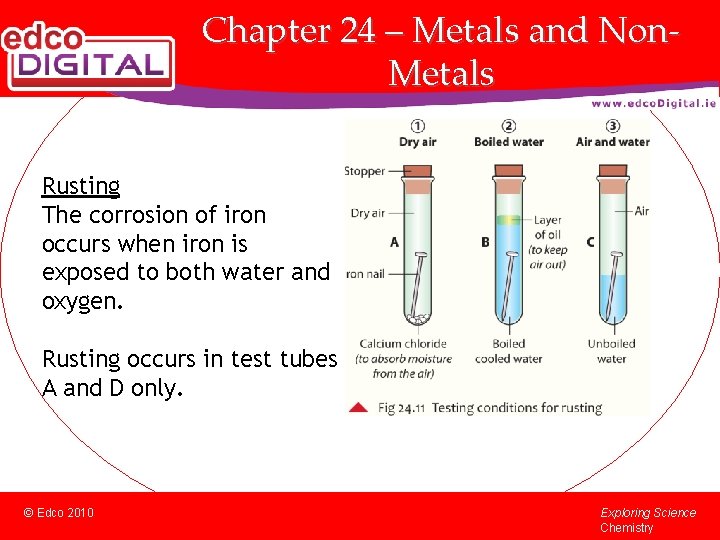 edco DIGITAL

Chapter 24 – Metals and Non-Metals

www.edcoDigital.ie

Rusting
The corrosion of iron occurs when iron is exposed to both water and oxygen.

Rusting occurs in test tubes A and D only.

① Dry air
② Boiled water
③ Air and water

Stopper
Dry air
A
ron nail
Calcium chloride (to absorb moisture from the air)

Layer of oil (to keep air out)
B
Boiled cooled water

Air
C
Unboiled water

Fig 24.11 Testing conditions for rusting

© Edco 2010

Exploring Science Chemistry